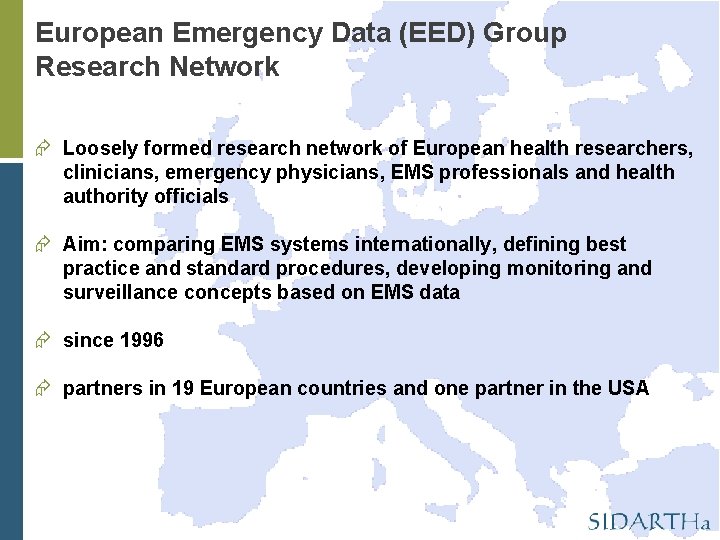 European Emergency Data (EED) Group Research Network

Loosely formed research network of European health researchers, clinicians, emergency physicians, EMS professionals and health authority officials

Aim: comparing EMS systems internationally, defining best practice and standard procedures, developing monitoring and surveillance concepts based on EMS data

since 1996

partners in 19 European countries and one partner in the USA

SIDARTHa